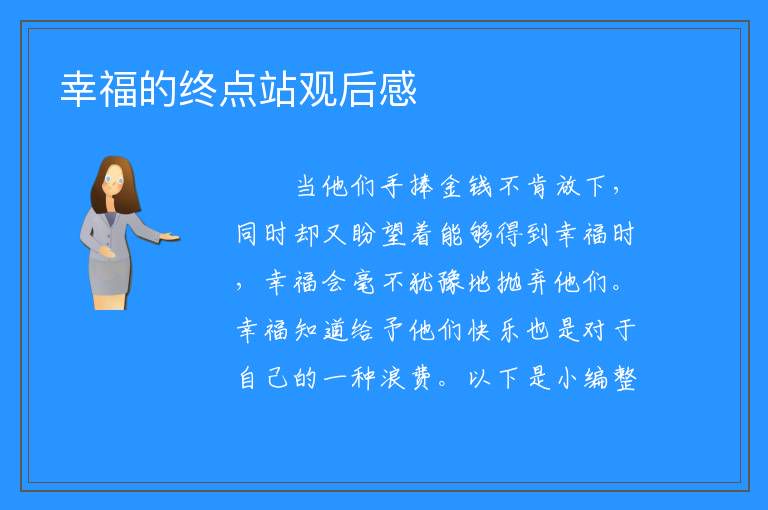 幸福的终点站观后感

当他们手捧金钱不肯放下，同时却又盼望着能够得到幸福时，幸福会毫不犹豫地抛弃他们。幸福知道给予他们快乐也是对于自己的一种浪费。以下是小编整